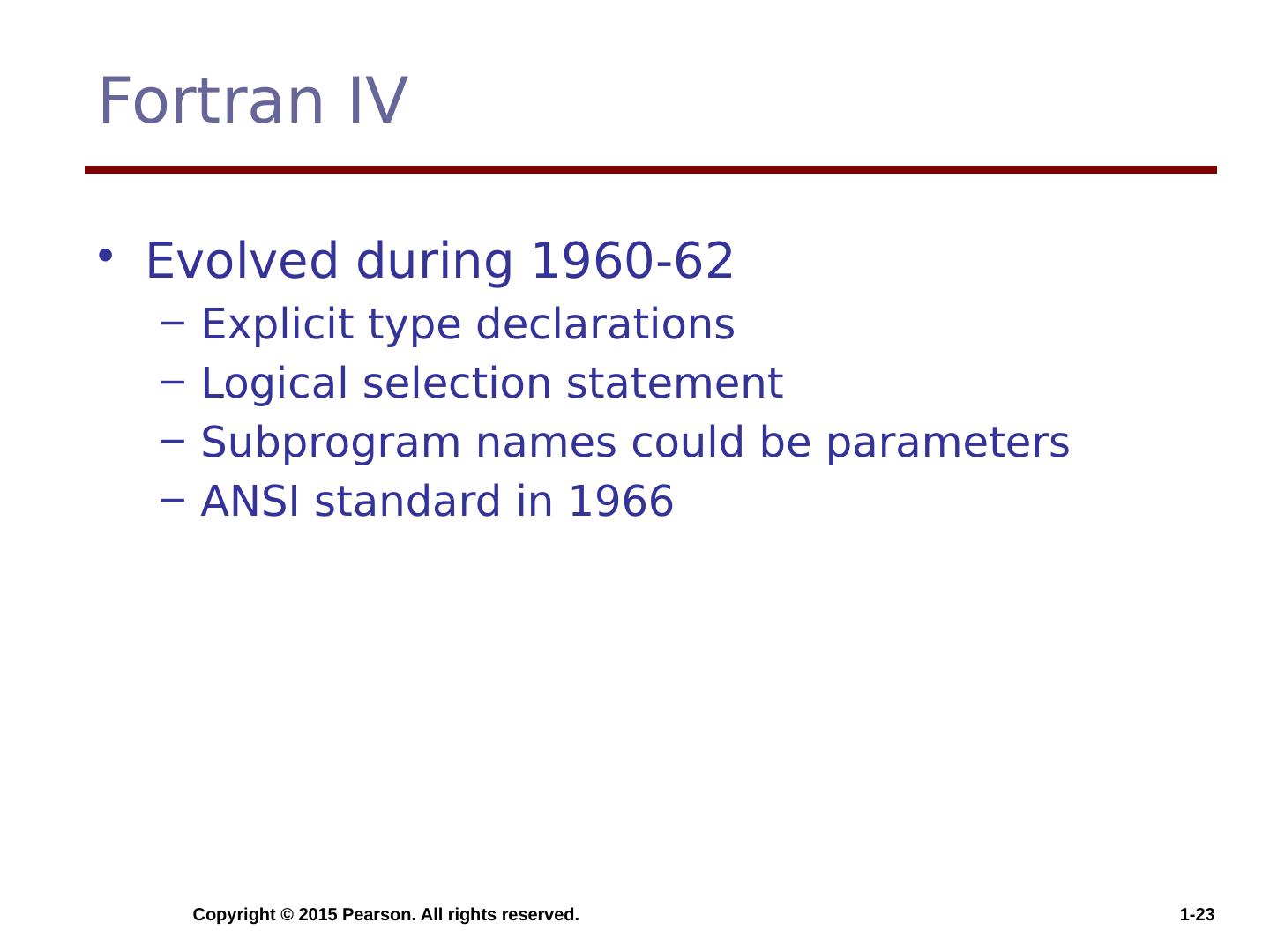 Fortran IV

• Evolved during 1960-62
  – Explicit type declarations
  – Logical selection statement
  – Subprogram names could be parameters
  – ANSI standard in 1966

Copyright © 2015 Pearson. All rights reserved.

1-23